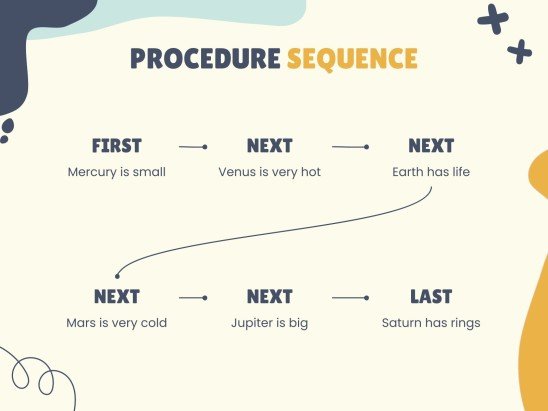 PROCEDURE SEQUENCE

FIRST
Mercury is small

NEXT
Venus is very hot

NEXT
Earth has life

NEXT
Mars is very cold

NEXT
Jupiter is big

LAST
Saturn has rings